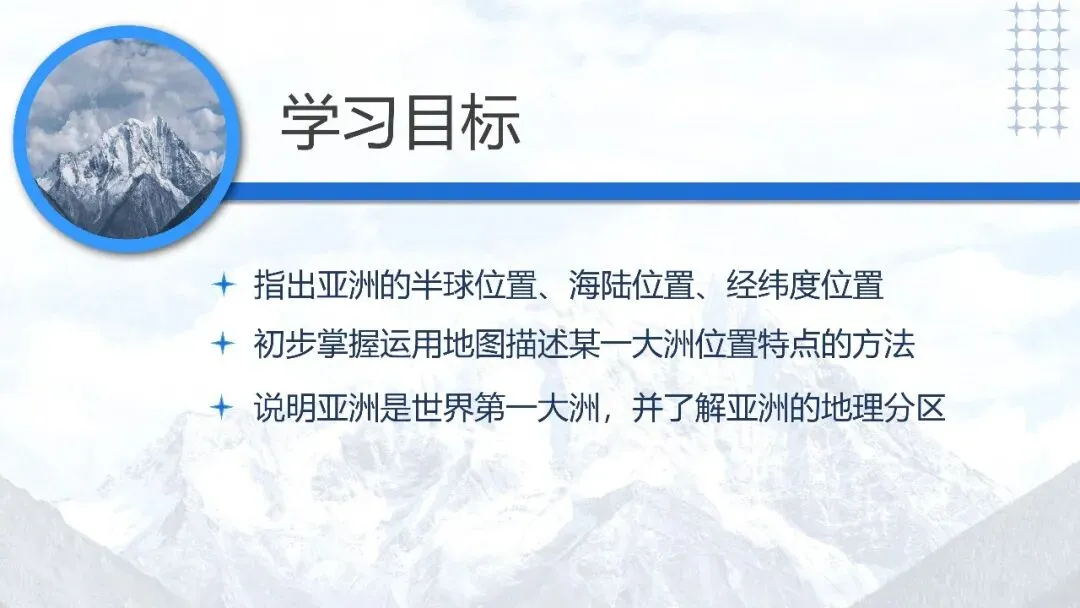 学习目标

指出亚洲的半球位置、海陆位置、经纬度位置

初步掌握运用地图描述某一大洲位置特点的方法

说明亚洲是世界第一大洲，并了解亚洲的地理分区